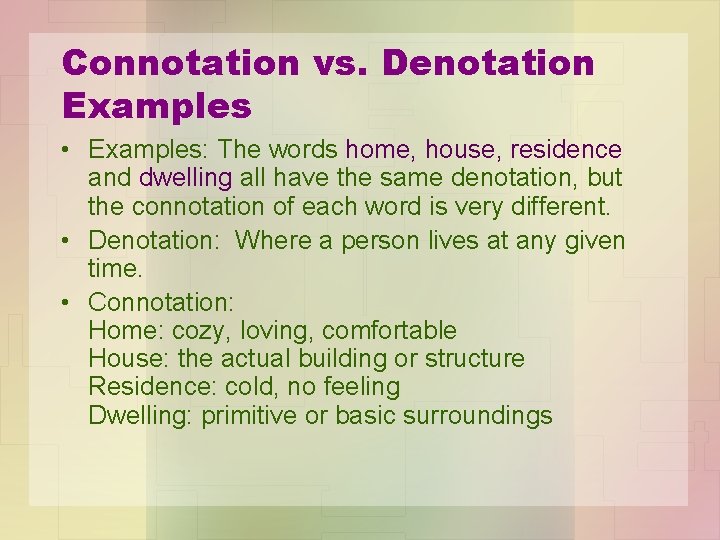 Connotation vs. Denotation Examples

• Examples: The words home, house, residence and dwelling all have the same denotation, but the connotation of each word is very different.
• Denotation: Where a person lives at any given time.
• Connotation:
Home: cozy, loving, comfortable
House: the actual building or structure
Residence: cold, no feeling
Dwelling: primitive or basic surroundings